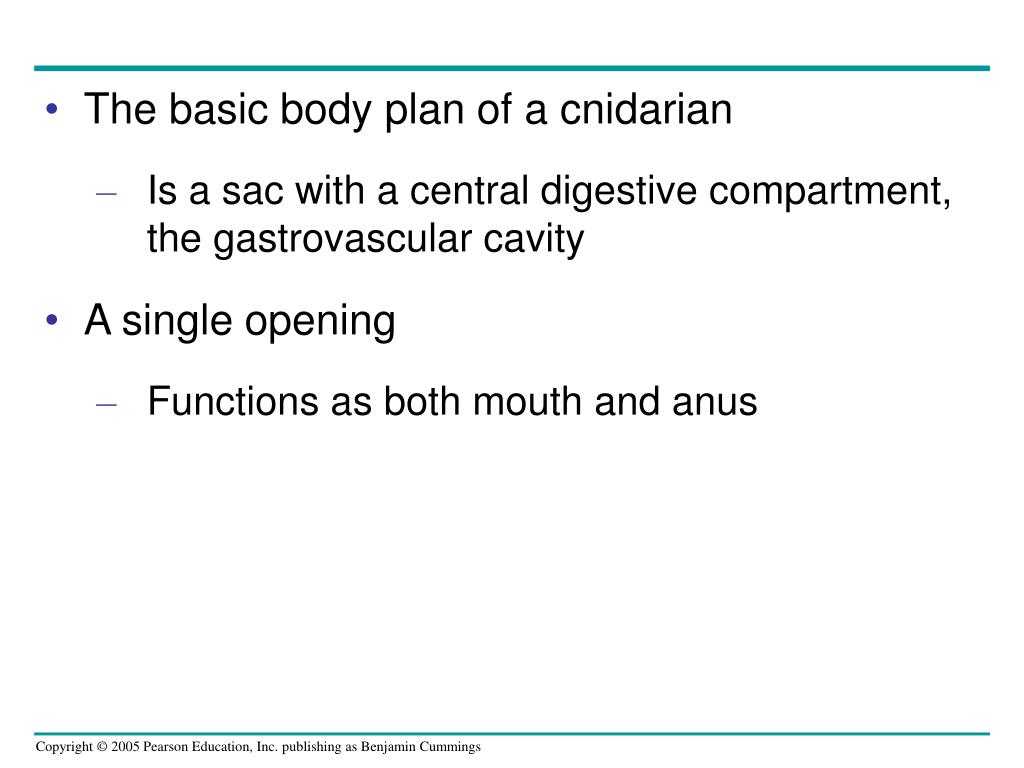 • The basic body plan of a cnidarian

– Is a sac with a central digestive compartment, the gastrovascular cavity

• A single opening

– Functions as both mouth and anus

Copyright © 2005 Pearson Education, Inc. publishing as Benjamin Cummings